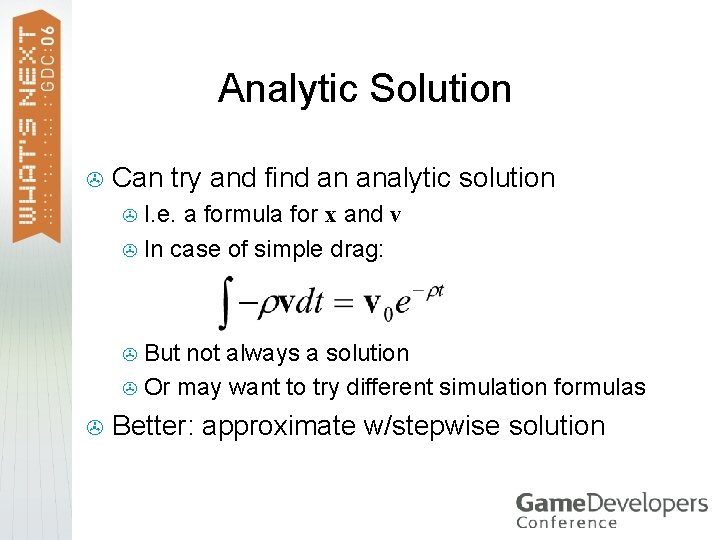 WHAT'S NEXT
GDC:06

Analytic Solution

Can try and find an analytic solution

I.e. a formula for $\mathbf{x}$ and $\mathbf{v}$

In case of simple drag:

$\int -\rho \mathbf{v} dt = \mathbf{v}_0 e^{-\rho t}$

But not always a solution

Or may want to try different simulation formulas

Better: approximate w/stepwise solution

GameDevelopers
Conference